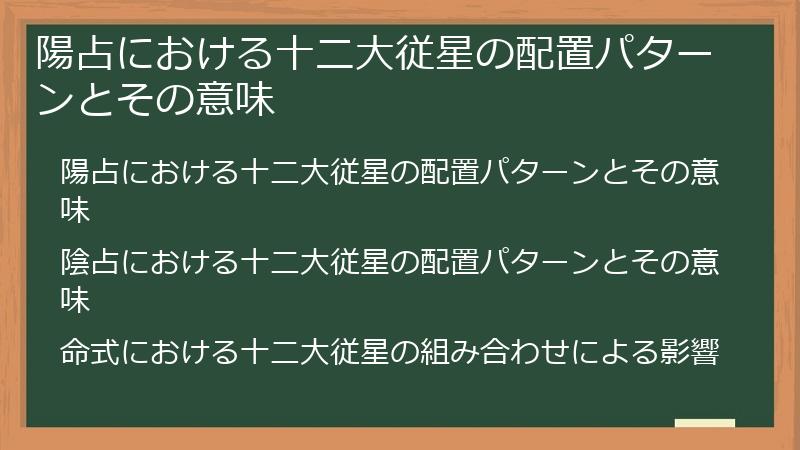 陽占における十二大従星の配置パターンとその意味

陽占における十二大従星の配置パターンとその意味

陰占における十二大従星の配置パターンとその意味

命式における十二大従星の組み合わせによる影響